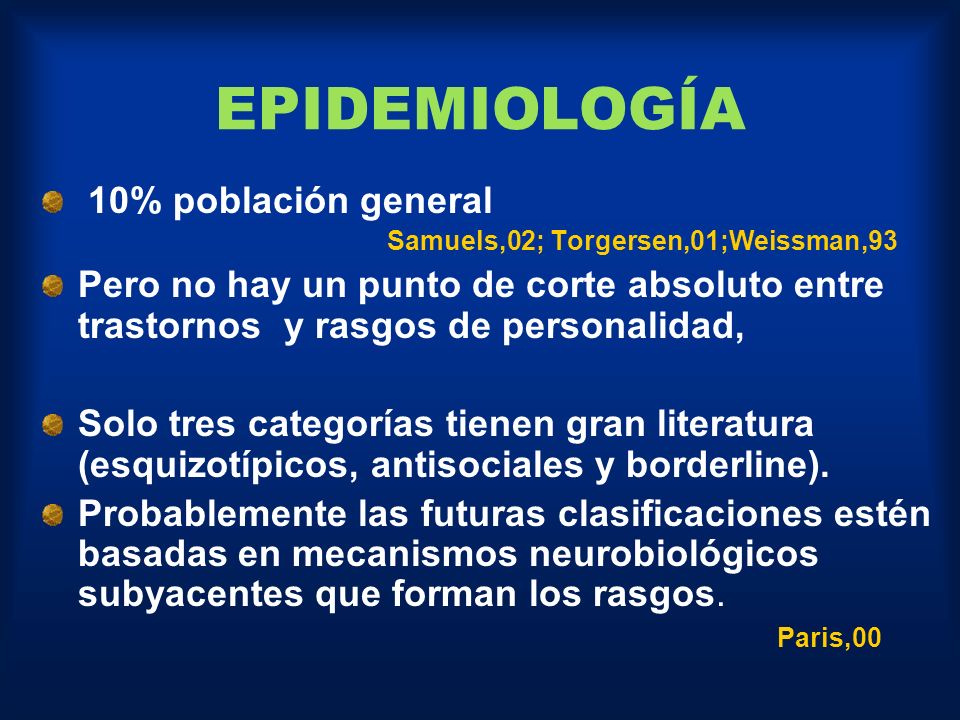 EPIDEMIOLOGÍA

10% población general
Samuels,02; Torgersen,01;Weissman,93

Pero no hay un punto de corte absoluto entre trastornos y rasgos de personalidad,

Solo tres categorías tienen gran literatura (esquizotípicos, antisociales y borderline).

Probablemente las futuras clasificaciones estén basadas en mecanismos neurobiológicos subyacentes que forman los rasgos.
Paris,00